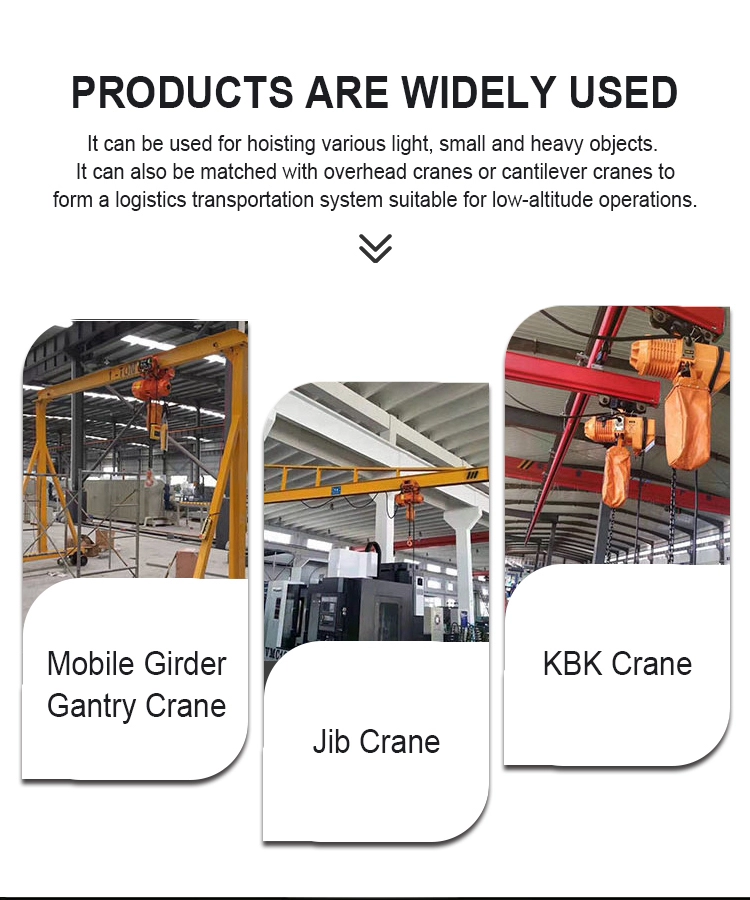 PRODUCTS ARE WIDELY USED

It can be used for hoisting various light, small and heavy objects. It can also be matched with overhead cranes or cantilever cranes to form a logistics transportation system suitable for low-altitude operations.

Mobile Girder Gantry Crane

Jib Crane

KBK Crane